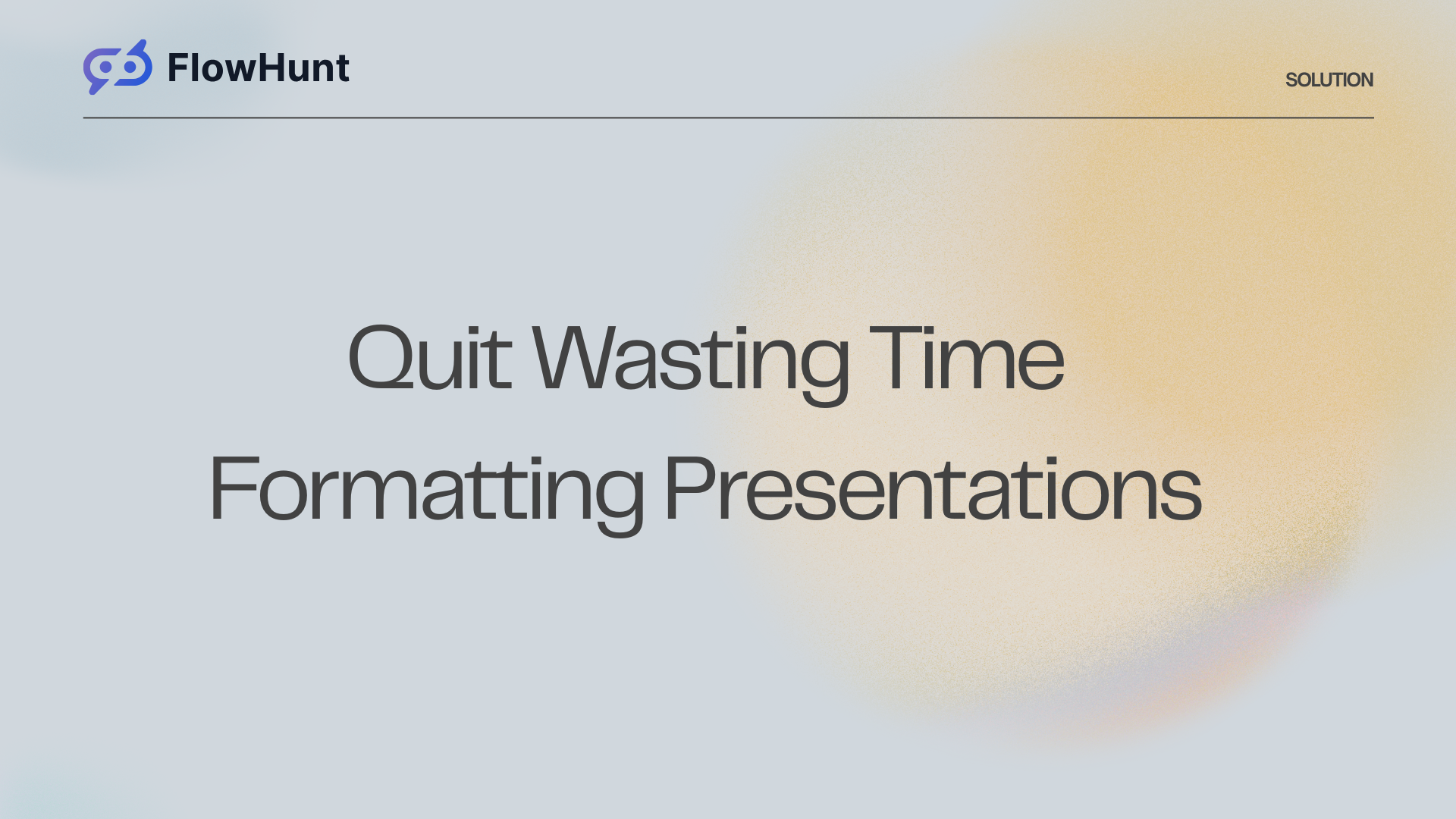 FlowHunt

SOLUTION

Quit Wasting Time
Formatting Presentations